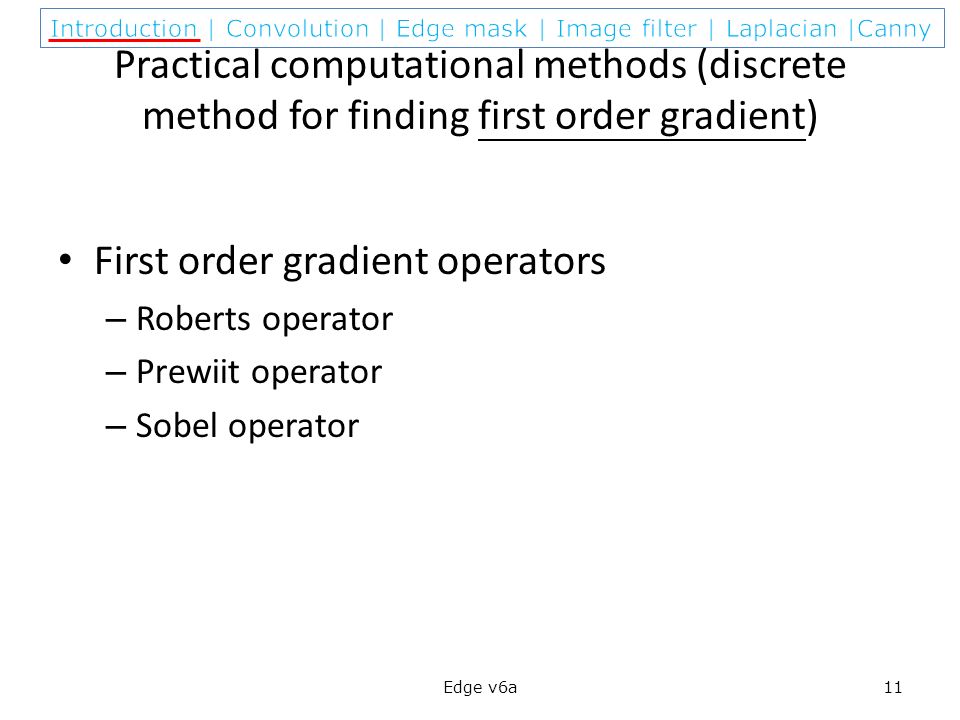 Introduction | Convolution | Edge mask | Image filter | Laplacian |Canny

Practical computational methods (discrete method for finding first order gradient)

• First order gradient operators
– Roberts operator
– Prewiit operator
– Sobel operator

Edge v6a

11